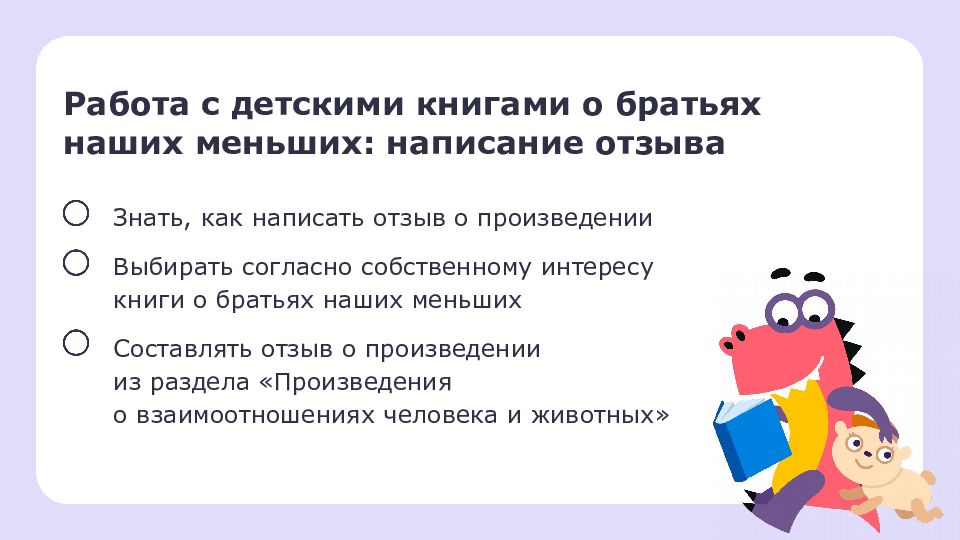 Работа с детскими книгами о братьях наших меньших: написание отзыва

Знать, как написать отзыв о произведении

Выбирать согласно собственному интересу книги о братьях наших меньших

Составлять отзыв о произведении из раздела «Произведения о взаимоотношениях человека и животных»